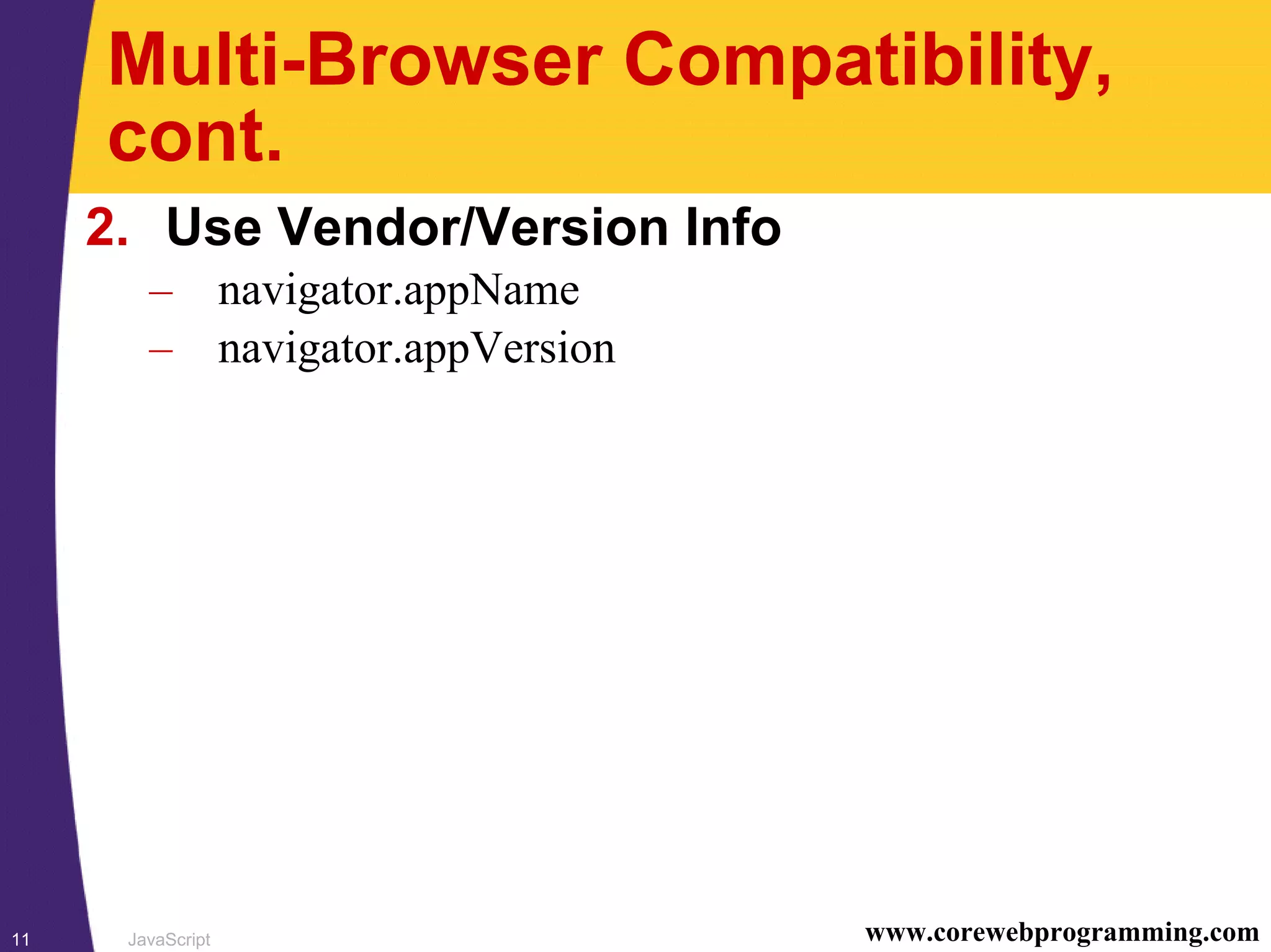 Multi-Browser Compatibility, cont.

2. Use Vendor/Version Info

– navigator.appName

– navigator.appVersion

11 JavaScript www.corewebprogramming.com